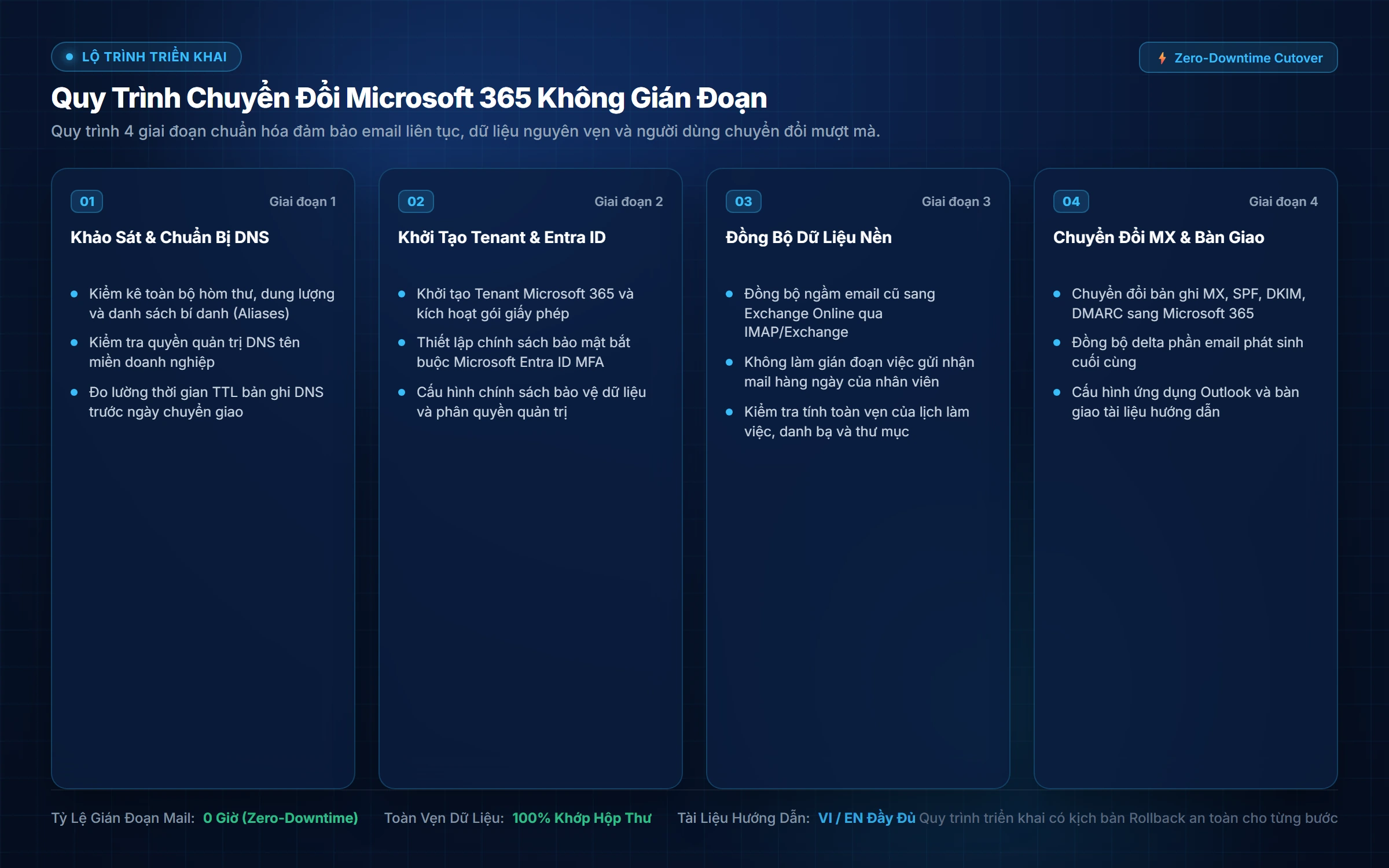 • LỘ TRÌNH TRIỂN KHAI

Zero-Downtime Cutover

Quy Trình Chuyển Đổi Microsoft 365 Không Gián Đoạn

Quy trình 4 giai đoạn chuẩn hóa đảm bảo email liên tục, dữ liệu nguyên vẹn và người dùng chuyển đổi mượt mà.

01
Giai đoạn 1
Khảo Sát & Chuẩn Bị DNS

• Kiểm kê toàn bộ hòm thư, dung lượng và danh sách bí danh (Aliases)
• Kiểm tra quyền quản trị DNS tên miền doanh nghiệp
• Đo lường thời gian TTL bản ghi DNS trước ngày chuyển giao

02
Giai đoạn 2
Khởi Tạo Tenant & Entra ID

• Khởi tạo Tenant Microsoft 365 và kích hoạt gói giấy phép
• Thiết lập chính sách bảo mật bắt buộc Microsoft Entra ID MFA
• Cấu hình chính sách bảo vệ dữ liệu và phân quyền quản trị

03
Giai đoạn 3
Đồng Bộ Dữ Liệu Nền

• Đồng bộ ngầm email cũ sang Exchange Online qua IMAP/Exchange
• Không làm gián đoạn việc gửi nhận mail hàng ngày của nhân viên
• Kiểm tra tính toàn vẹn của lịch làm việc, danh bạ và thư mục

04
Giai đoạn 4
Chuyển Đổi MX & Bàn Giao

• Chuyển đổi bản ghi MX, SPF, DKIM, DMARC sang Microsoft 365
• Đồng bộ delta phần email phát sinh cuối cùng
• Cấu hình ứng dụng Outlook và bàn giao tài liệu hướng dẫn

Tỷ Lệ Gián Đoạn Mail: 0 Giờ (Zero-Downtime) Toàn Vẹn Dữ Liệu: 100% Khớp Hộp Thư Tài Liệu Hướng Dẫn: VI / EN Đầy Đủ Quy trình triển khai có kịch bản Rollback an toàn cho từng bước